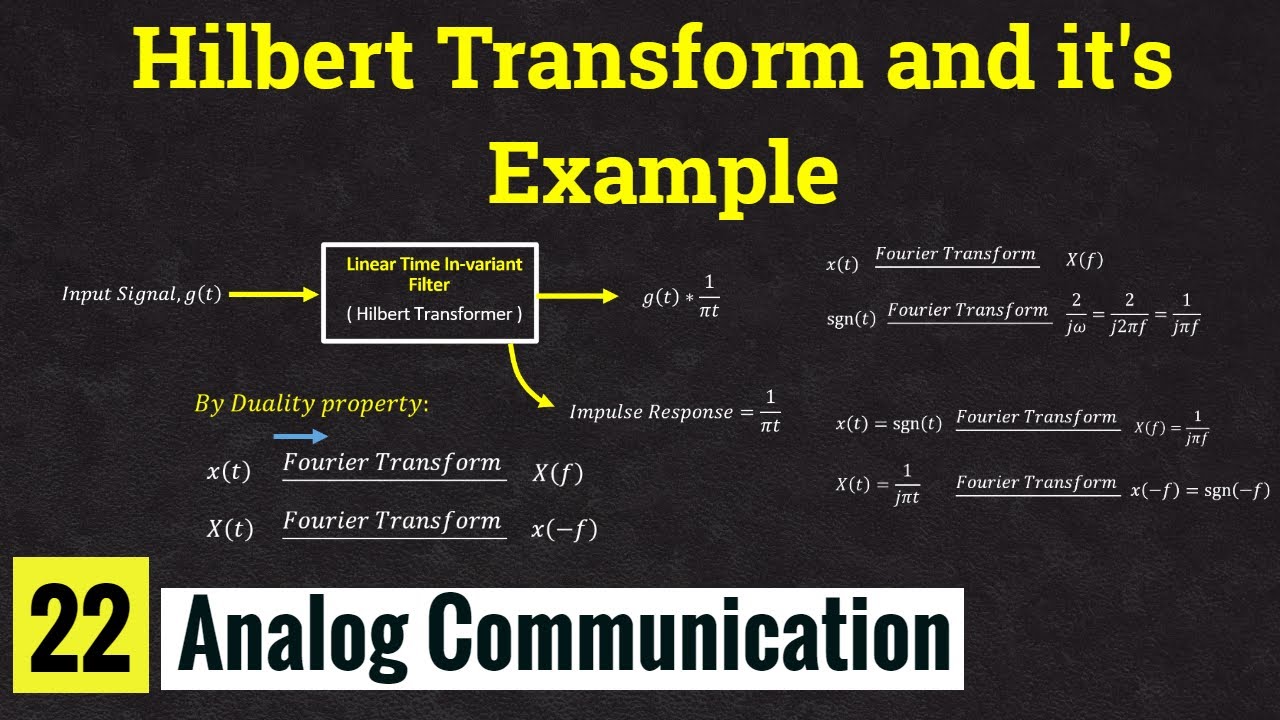 Hilbert Transform and it's Example

Input Signal, $g(t)$

Linear Time In-variant Filter
( Hilbert Transformer )

$g(t) * \frac{1}{\pi t}$

Impulse Response $= \frac{1}{\pi t}$

By Duality property:

$x(t)$ Fourier Transform $X(f)$

$X(t)$ Fourier Transform $x(-f)$

$x(t)$ Fourier Transform $X(f)$

$\text{sgn}(t)$ Fourier Transform $\frac{2}{j\omega} = \frac{2}{j2\pi f} = \frac{1}{j\pi f}$

$x(t) = \text{sgn}(t)$ Fourier Transform $X(f) = \frac{1}{j\pi f}$

$X(t) = \frac{1}{j\pi t}$ Fourier Transform $x(-f) = \text{sgn}(-f)$

22 Analog Communication